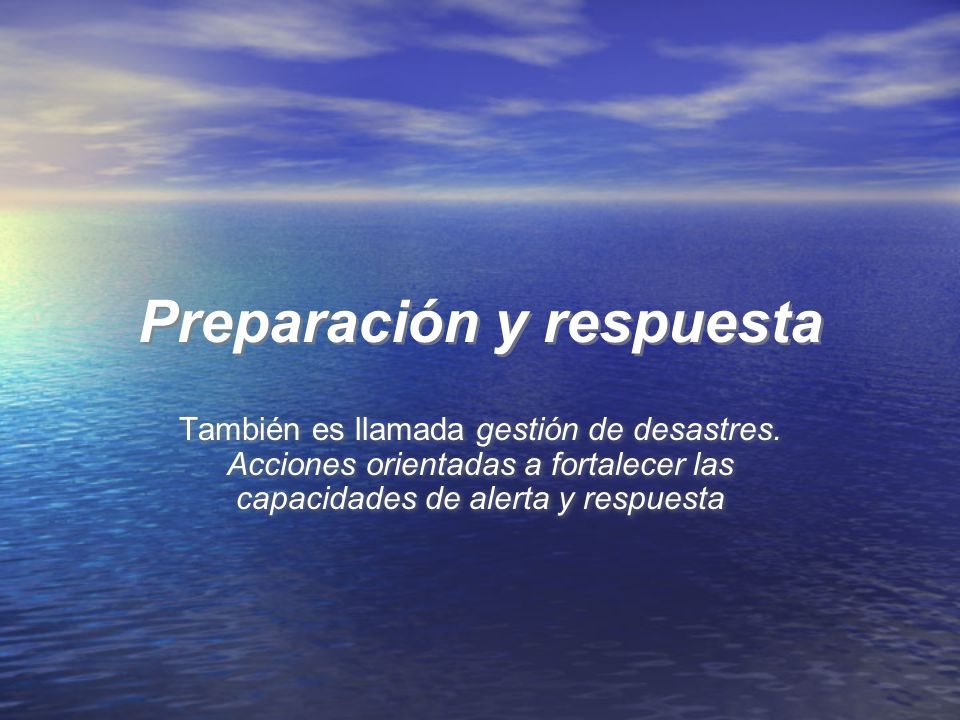 Preparación y respuesta

También es llamada gestión de desastres. Acciones orientadas a fortalecer las capacidades de alerta y respuesta